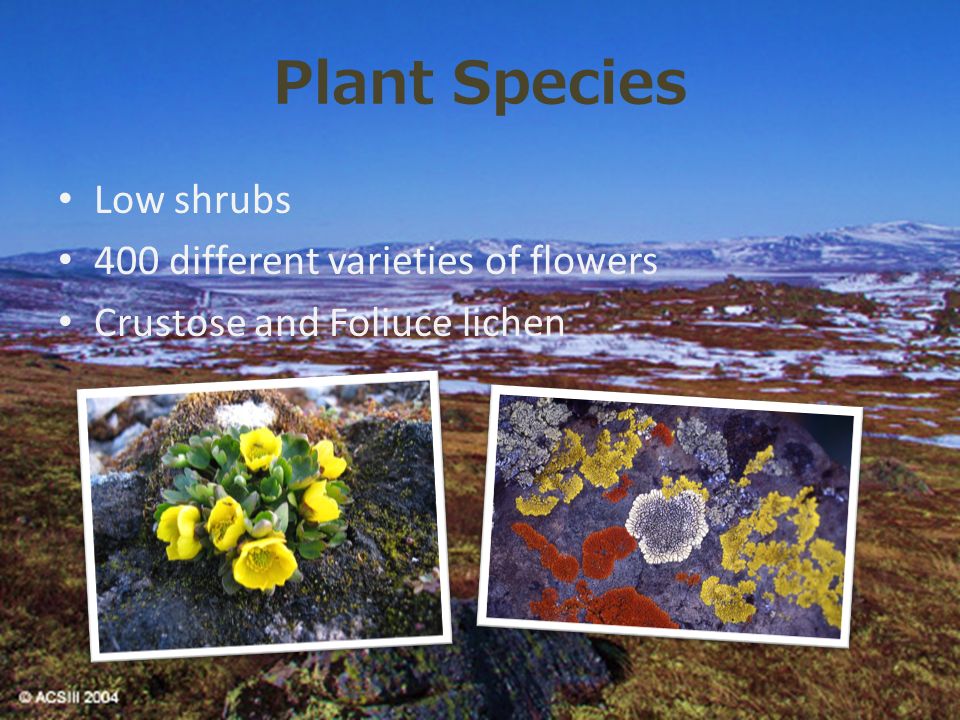 Plant Species

• Low shrubs
• 400 different varieties of flowers
• Crustose and Foliuce lichen

© ACSIII 2004